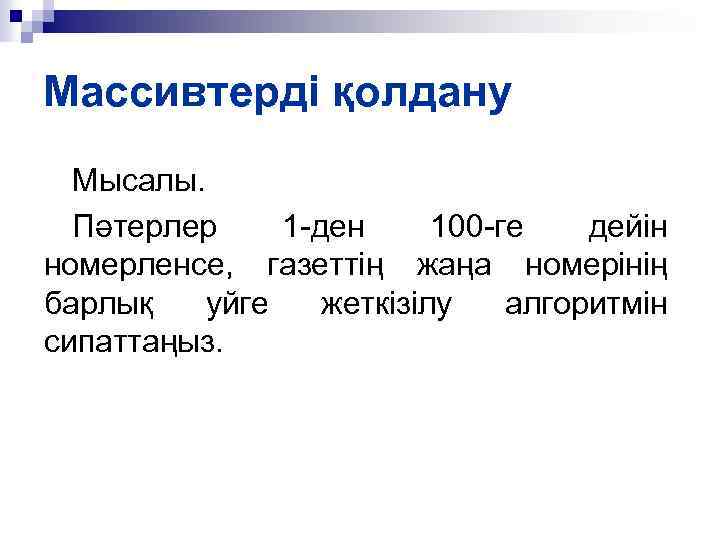 Массивтерді қолдану

Мысалы.

Пәтерлер 1-ден 100-ге дейін номерленсе, газеттің жаңа номерінің барлық уйге жеткізілу алгоритмін сипаттаңыз.